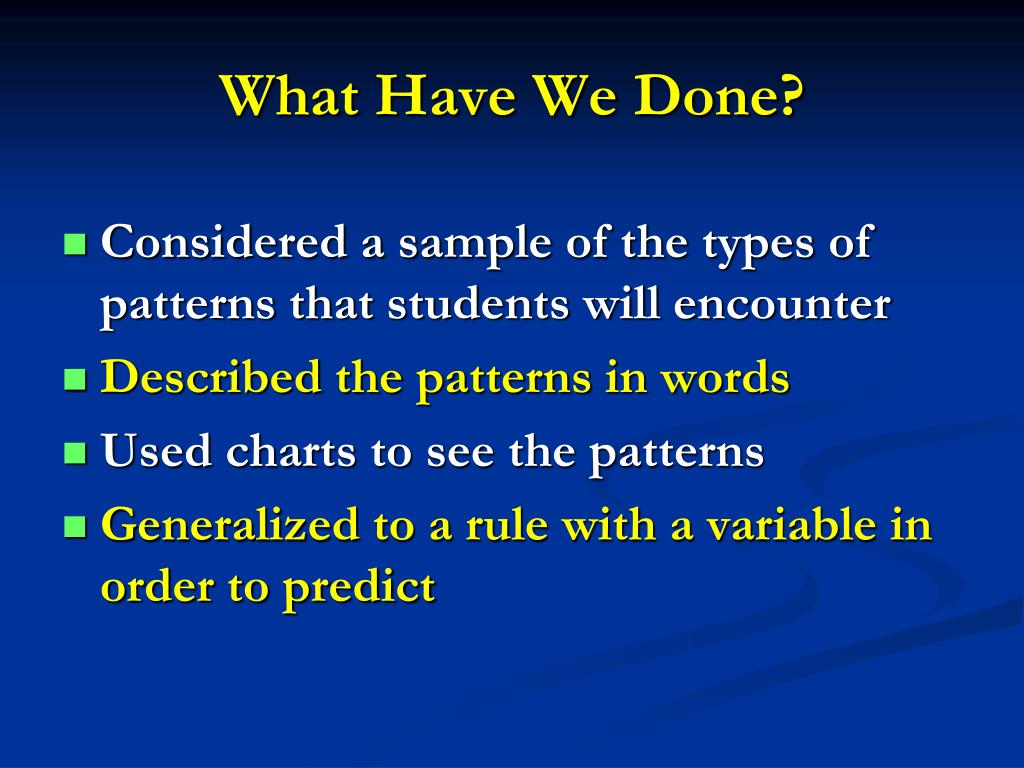 What Have We Done?

- Considered a sample of the types of patterns that students will encounter
- Described the patterns in words
- Used charts to see the patterns
- Generalized to a rule with a variable in order to predict